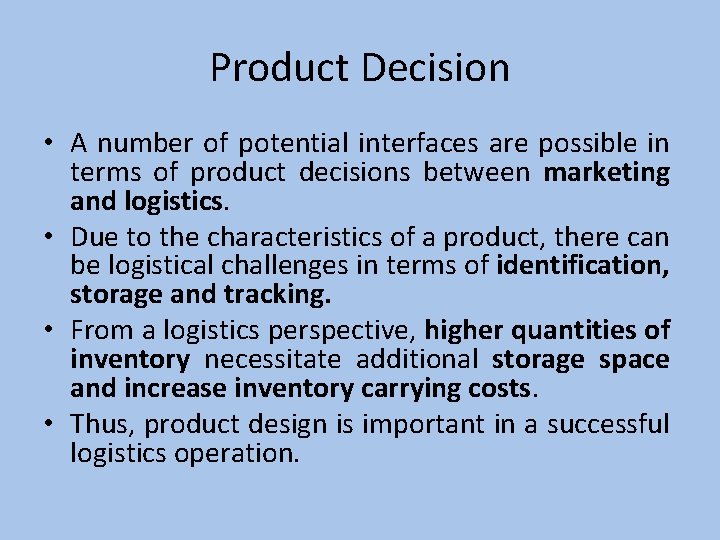 Product Decision

• A number of potential interfaces are possible in terms of product decisions between marketing and logistics.

• Due to the characteristics of a product, there can be logistical challenges in terms of identification, storage and tracking.

• From a logistics perspective, higher quantities of inventory necessitate additional storage space and increase inventory carrying costs.

• Thus, product design is important in a successful logistics operation.